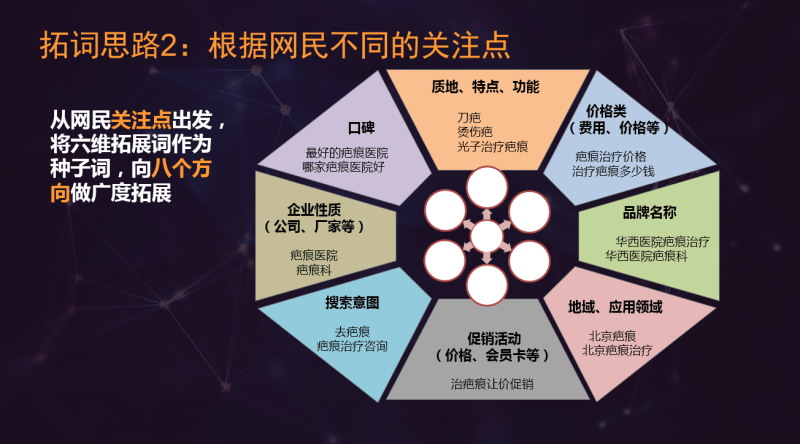 拓词思路2：根据网民不同的关注点

从网民关注点出发，将六维拓展词作为种子词，向八个方向做广度拓展

质地、特点、功能
刀疤
烫伤疤
光子治疗疤痕

价格类
（费用、价格等）
疤痕治疗价格
治疗疤痕多少钱

品牌名称
华西医院疤痕治疗
华西医院疤痕科

地域、应用领域
北京疤痕
北京疤痕治疗

促销活动
（价格、会员卡等）
治疤痕让价促销

搜索意图
去疤痕
疤痕治疗咨询

企业性质
（公司、厂家等）
疤痕医院
疤痕科

口碑
最好的疤痕医院
哪家疤痕医院好